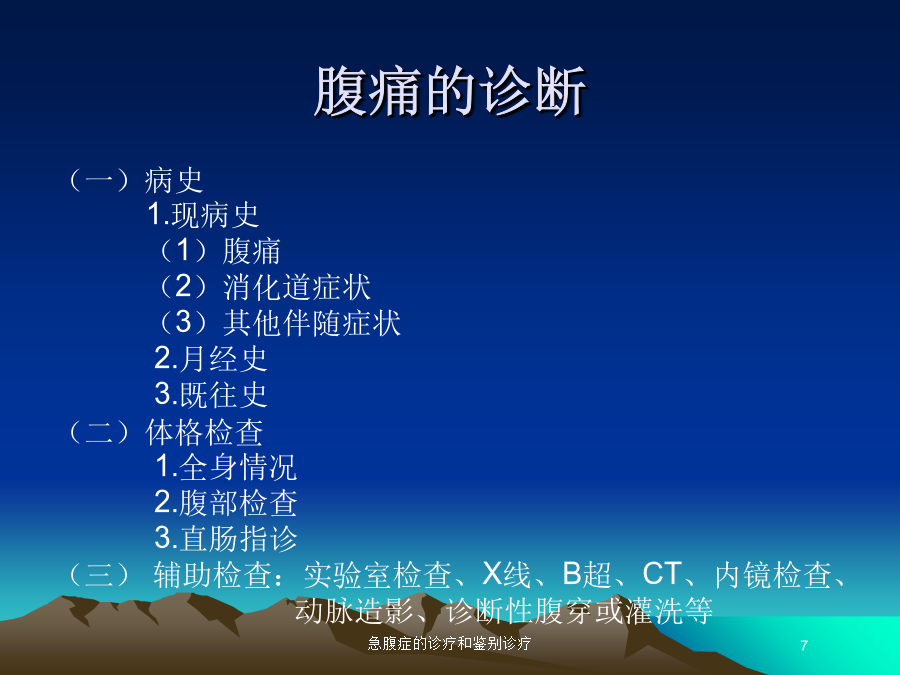 腹痛的诊断

（一）病史
1.现病史
（1）腹痛
（2）消化道症状
（3）其他伴随症状
2.月经史
3.既往史
（二）体格检查
1.全身情况
2.腹部检查
3.直肠指诊
（三） 辅助检查：实验室检查、X线、B超、CT、内镜检查、动脉造影、诊断性腹穿或灌洗等

急腹症的诊疗和鉴别诊疗

7